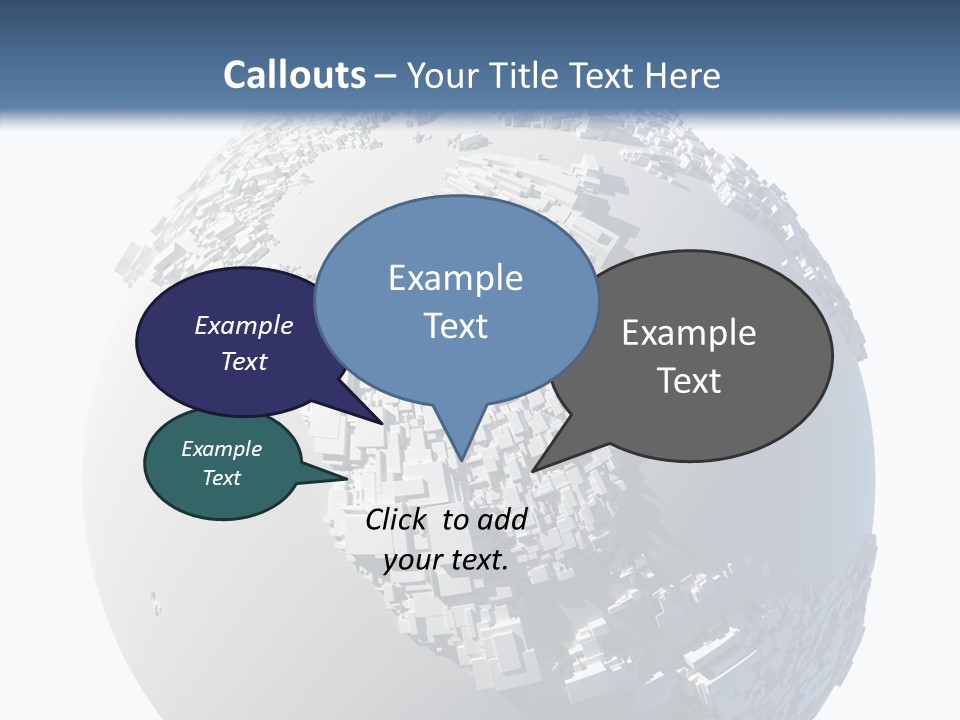 Callouts – Your Title Text Here

Example Text

Example Text

Example Text

Example Text

Click to add your text.